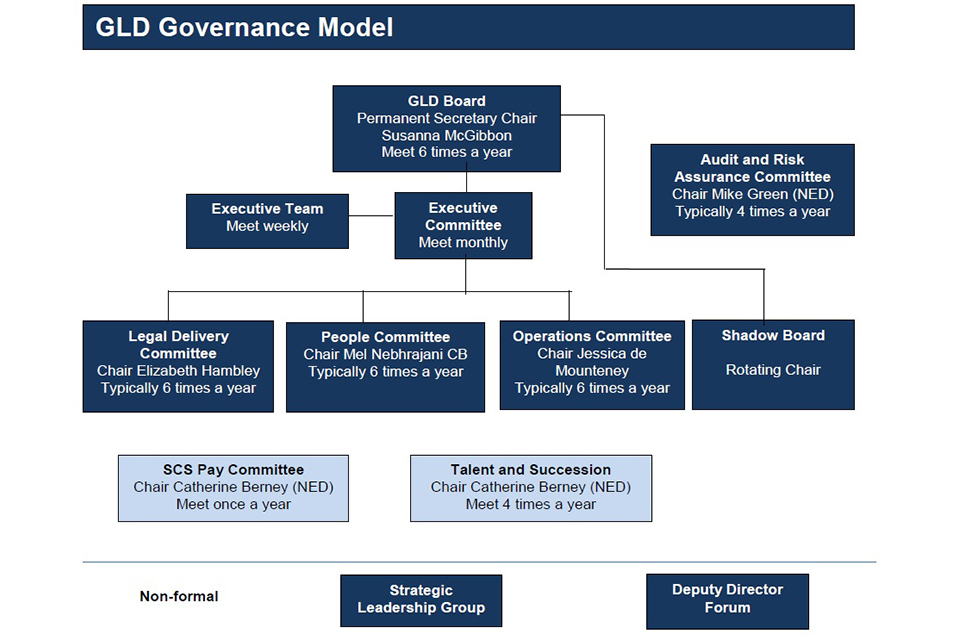 GLD Governance Model

GLD Board
Permanent Secretary Chair
Susanna McGibbon
Meet 6 times a year

Audit and Risk Assurance Committee
Chair Mike Green (NED)
Typically 4 times a year

Executive Team
Meet weekly

Executive Committee
Meet monthly

Legal Delivery Committee
Chair Elizabeth Hambley
Typically 6 times a year

People Committee
Chair Mel Nebhrajani CB
Typically 6 times a year

Operations Committee
Chair Jessica de Mounteney
Typically 6 times a year

Shadow Board

Rotating Chair

SCS Pay Committee
Chair Catherine Berney (NED)
Meet once a year

Talent and Succession
Chair Catherine Berney (NED)
Meet 4 times a year

Non-formal

Strategic Leadership Group

Deputy Director Forum